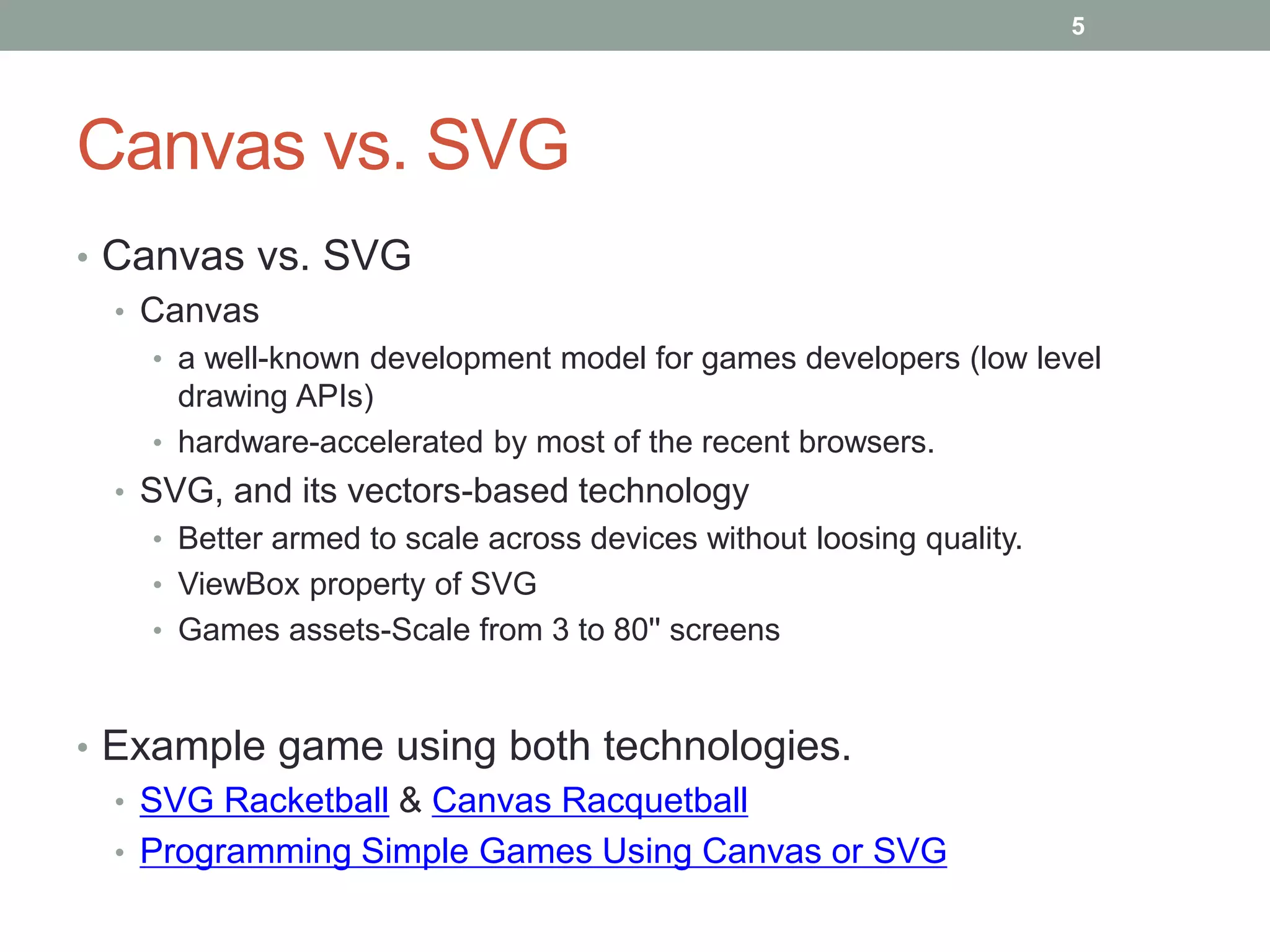 5

Canvas vs. SVG

• Canvas vs. SVG
  • Canvas
    • a well-known development model for games developers (low level drawing APIs)
    • hardware-accelerated by most of the recent browsers.
  • SVG, and its vectors-based technology
    • Better armed to scale across devices without loosing quality.
    • ViewBox property of SVG
    • Games assets-Scale from 3 to 80" screens

• Example game using both technologies.
  • SVG Racketball & Canvas Racquetball
  • Programming Simple Games Using Canvas or SVG